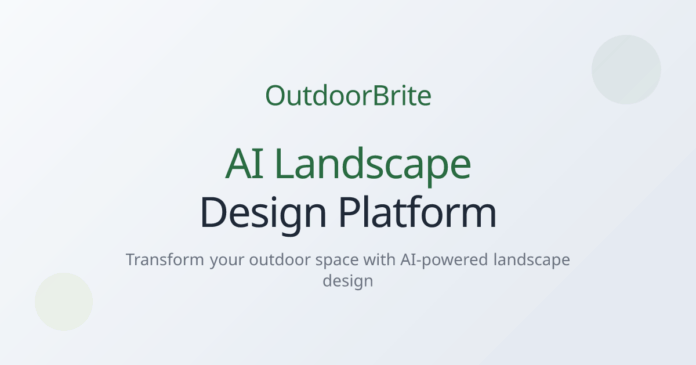 OutdoorBrite

AI Landscape
Design Platform

Transform your outdoor space with AI-powered landscape design